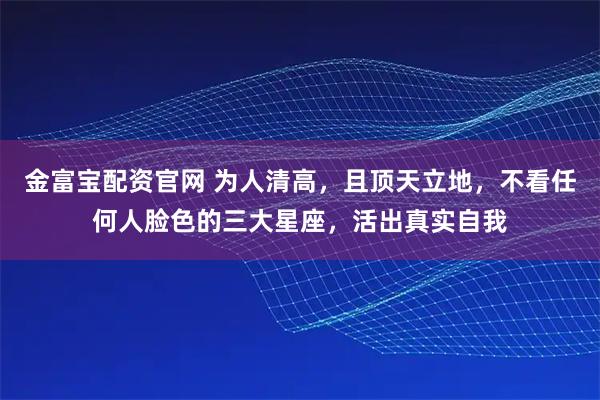 金富宝配资官网 为人清高，且顶天立地，不看任何人脸色的三大星座，活出真实自我